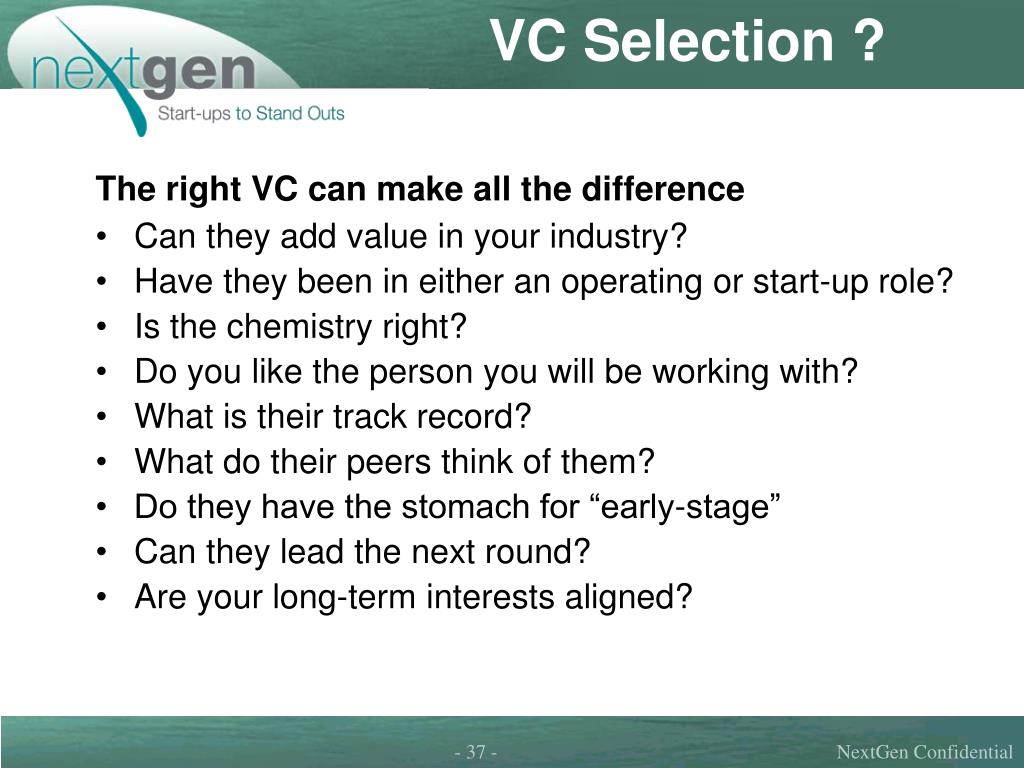 nextgen
Start-ups to Stand Outs

VC Selection ?

The right VC can make all the difference
• Can they add value in your industry?
• Have they been in either an operating or start-up role?
• Is the chemistry right?
• Do you like the person you will be working with?
• What is their track record?
• What do their peers think of them?
• Do they have the stomach for “early-stage”
• Can they lead the next round?
• Are your long-term interests aligned?

- 37 -

NextGen Confidential